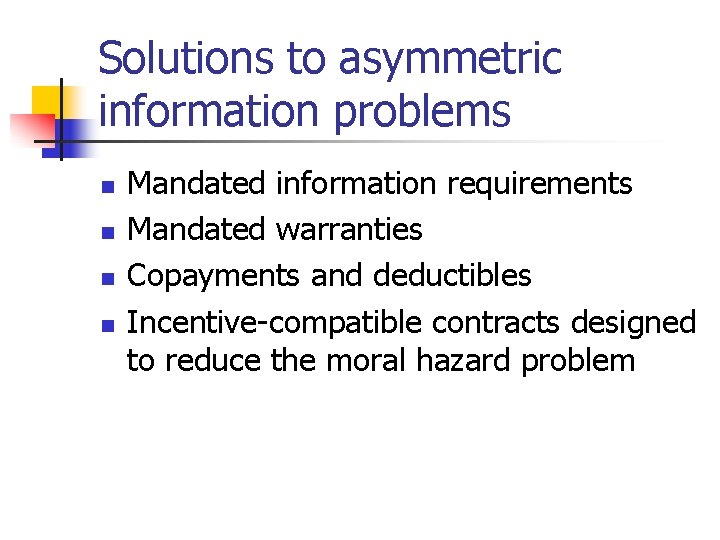 Solutions to asymmetric information problems

- Mandated information requirements
- Mandated warranties
- Copayments and deductibles
- Incentive-compatible contracts designed to reduce the moral hazard problem